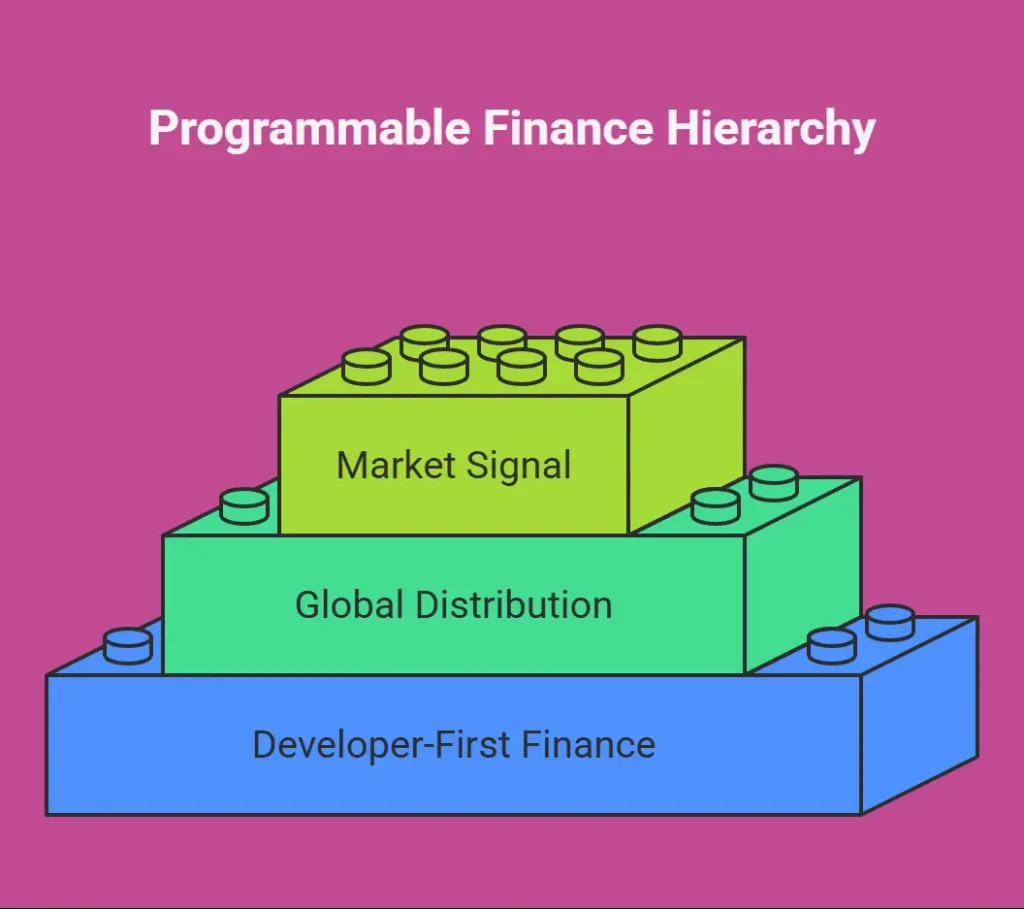 Programmable Finance Hierarchy

Market Signal

Global Distribution

Developer-First Finance